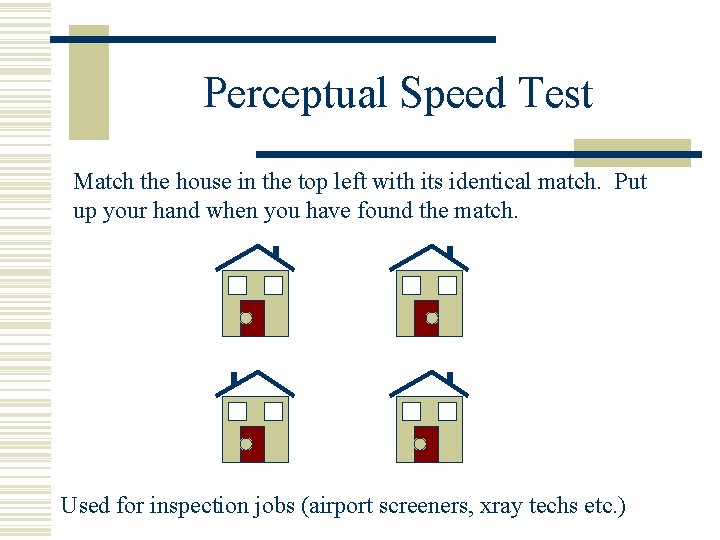 Perceptual Speed Test

Match the house in the top left with its identical match. Put up your hand when you have found the match.

Used for inspection jobs (airport screeners, xray techs etc.)